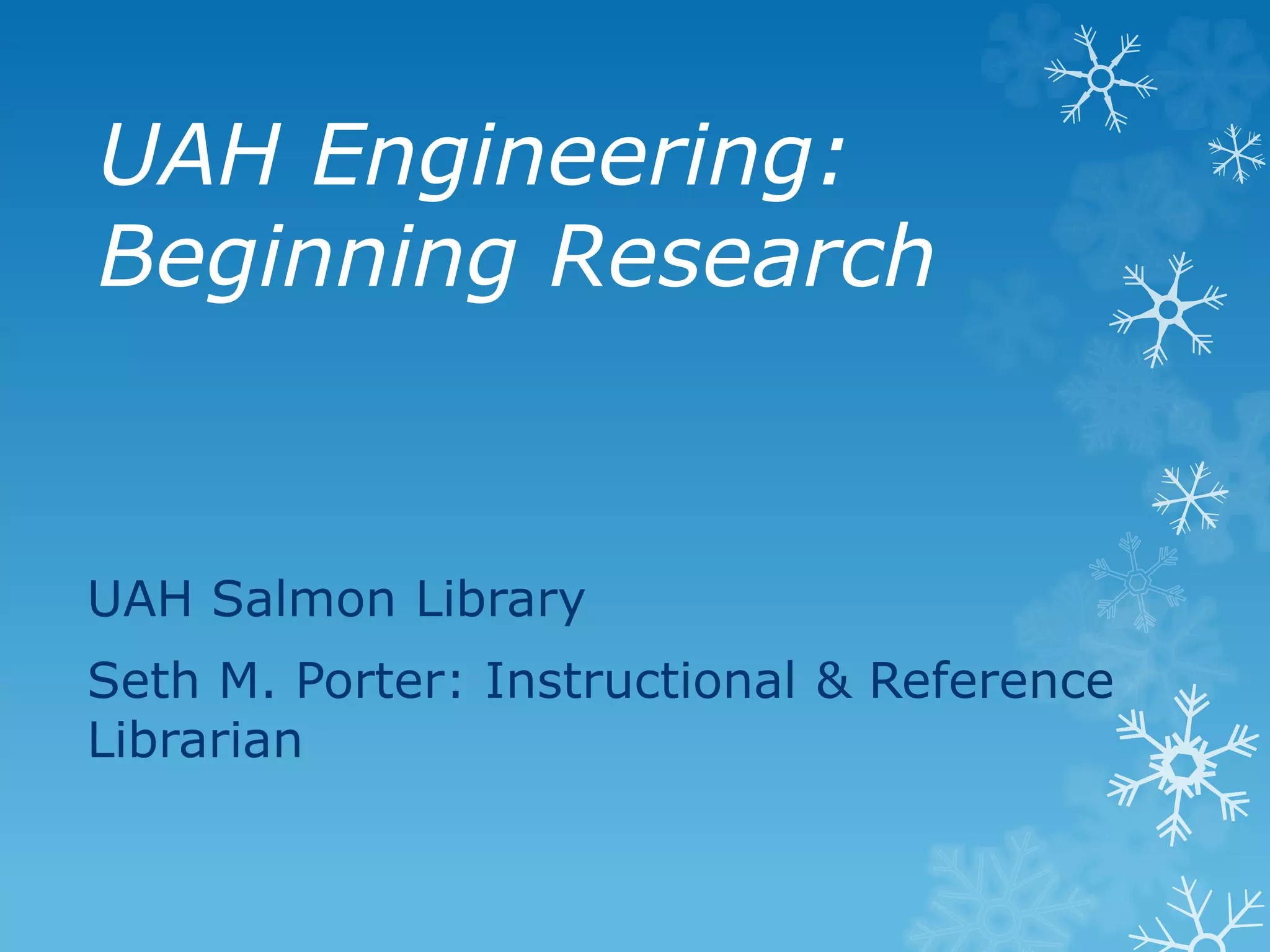 UAH Engineering: Beginning Research

UAH Salmon Library

Seth M. Porter: Instructional & Reference Librarian